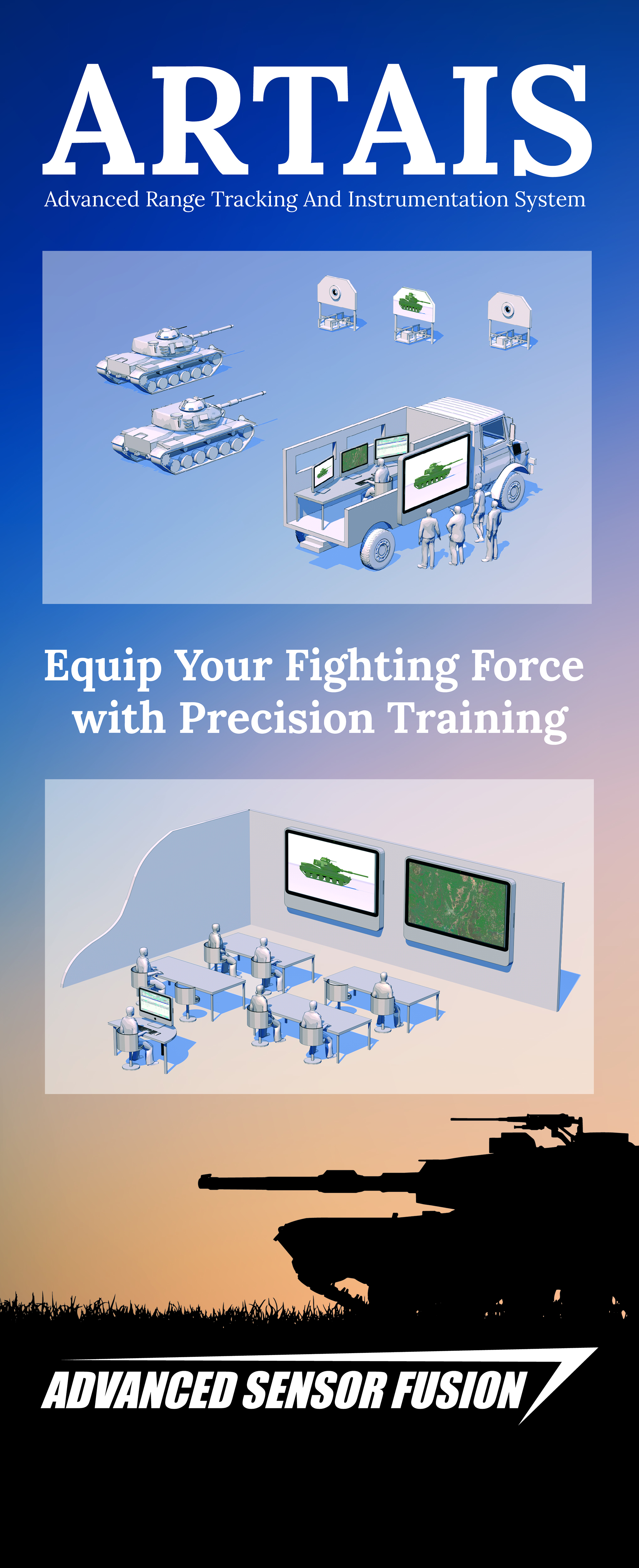 ARTAIS
Advanced Range Tracking And Instrumentation System

Equip Your Fighting Force with Precision Training

ADVANCED SENSOR FUSION